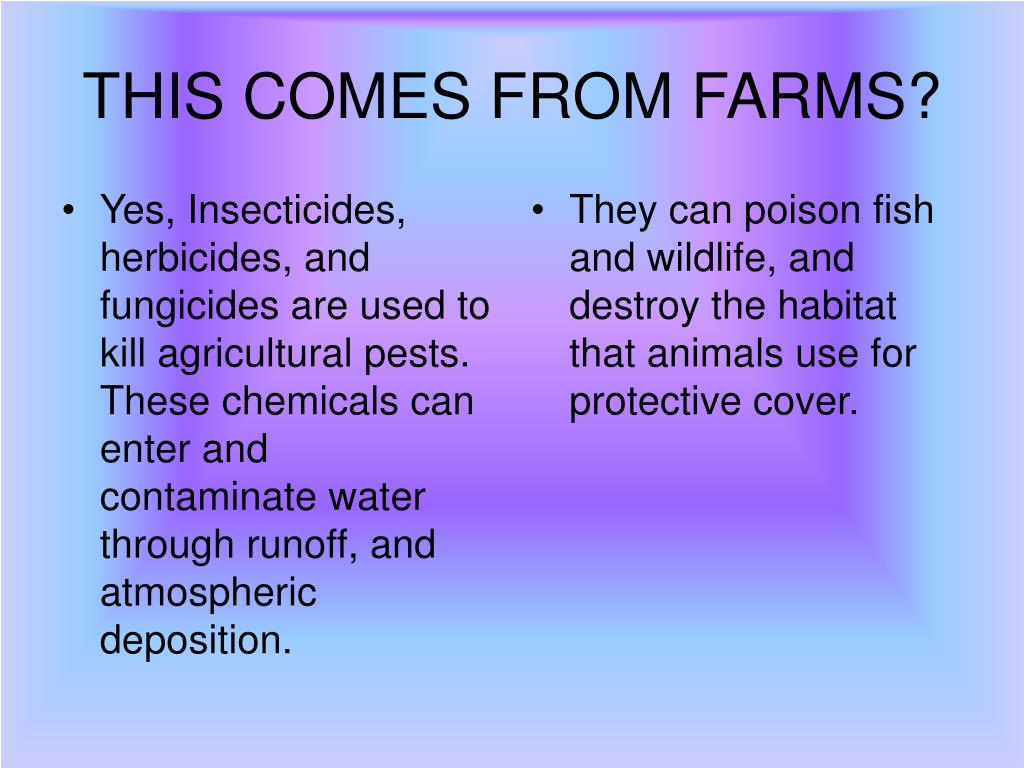 THIS COMES FROM FARMS?

• Yes, Insecticides, herbicides, and fungicides are used to kill agricultural pests. These chemicals can enter and contaminate water through runoff, and atmospheric deposition.

• They can poison fish and wildlife, and destroy the habitat that animals use for protective cover.